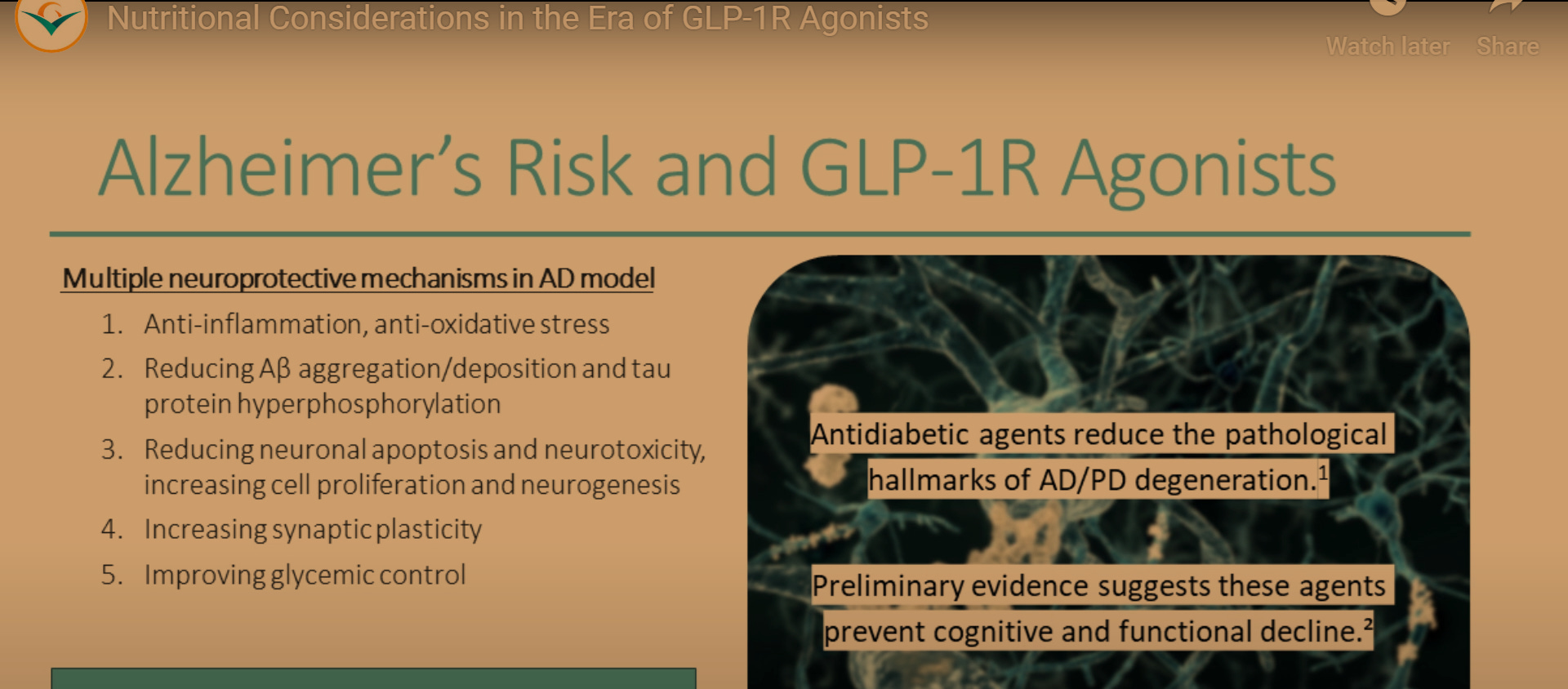 Nutritional Considerations in the Era of GLP-1R Agonists

Watch later Share

Alzheimer's Risk and GLP-1R Agonists

Multiple neuroprotective mechanisms in AD model

1. Anti-inflammation, anti-oxidative stress
2. Reducing Aβ aggregation/deposition and tau protein hyperphosphorylation
3. Reducing neuronal apoptosis and neurotoxicity, increasing cell proliferation and neurogenesis
4. Increasing synaptic plasticity
5. Improving glycemic control

Antidiabetic agents reduce the pathological hallmarks of AD/PD degeneration.$^1$

Preliminary evidence suggests these agents prevent cognitive and functional decline.$^2$